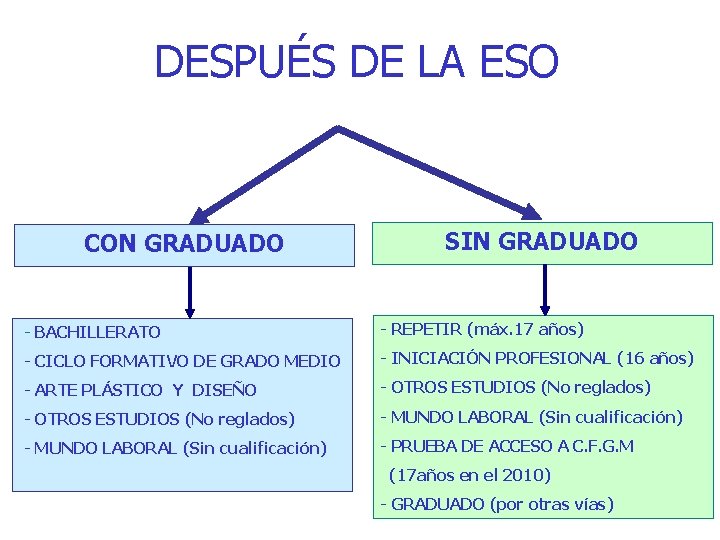 DESPUÉS DE LA ESO

CON GRADUADO

- BACHILLERATO
- CICLO FORMATIVO DE GRADO MEDIO
- ARTE PLÁSTICO Y DISEÑO
- OTROS ESTUDIOS (No reglados)
- MUNDO LABORAL (Sin cualificación)

SIN GRADUADO

- REPETIR (máx.17 años)
- INICIACIÓN PROFESIONAL (16 años)
- OTROS ESTUDIOS (No reglados)
- MUNDO LABORAL (Sin cualificación)
- PRUEBA DE ACCESO A C.F.G.M (17años en el 2010)
- GRADUADO (por otras vías)